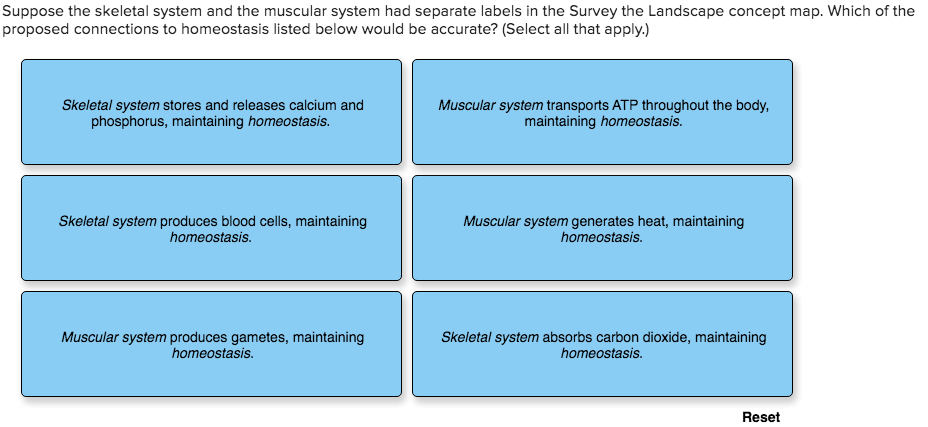 Suppose the skeletal system and the muscular system had separate labels in the Survey the Landscape concept map. Which of the proposed connections to homeostasis listed below would be accurate? (Select all that apply.)

Skeletal system stores and releases calcium and phosphorus, maintaining homeostasis.

Muscular system transports ATP throughout the body, maintaining homeostasis.

Skeletal system produces blood cells, maintaining homeostasis.

Muscular system generates heat, maintaining homeostasis.

Muscular system produces gametes, maintaining homeostasis.

Skeletal system absorbs carbon dioxide, maintaining homeostasis.

Reset